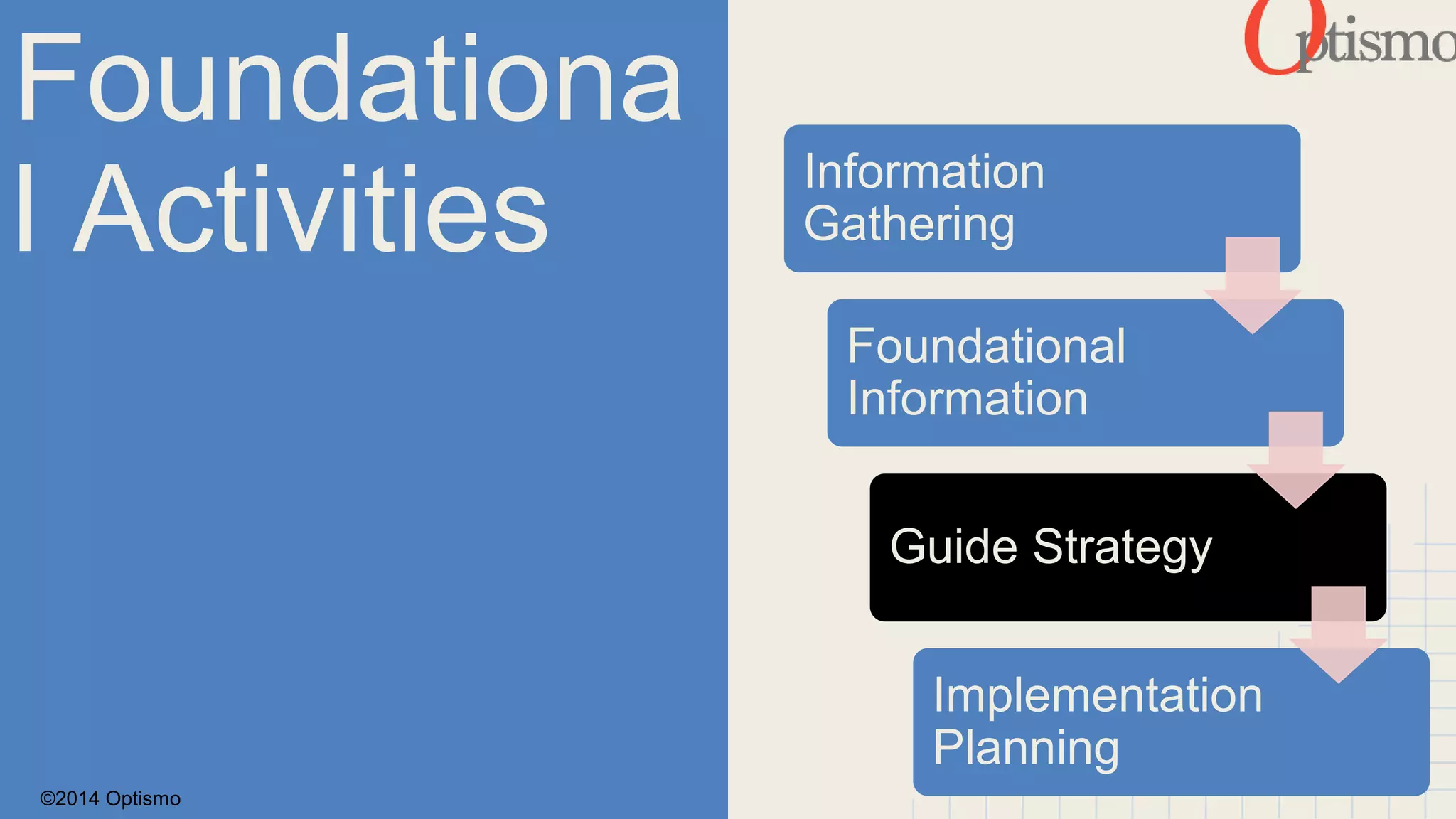 Foundational Activities

Optismo

Information Gathering

Foundational Information

Guide Strategy

Implementation Planning

©2014 Optismo